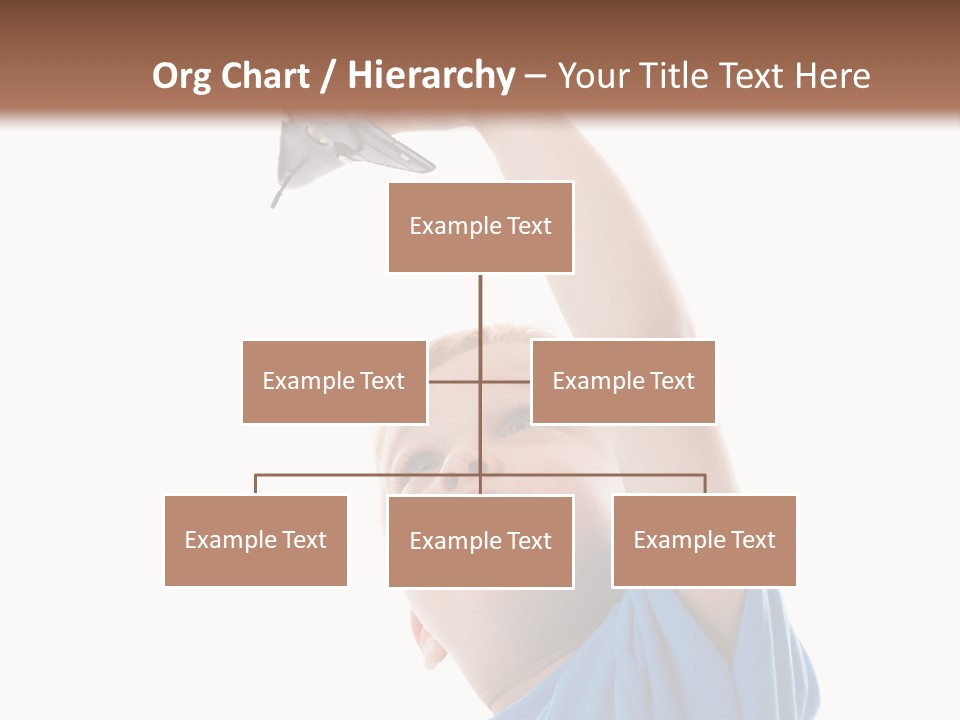 Org Chart / Hierarchy – Your Title Text Here

Example Text

Example Text

Example Text

Example Text

Example Text

Example Text